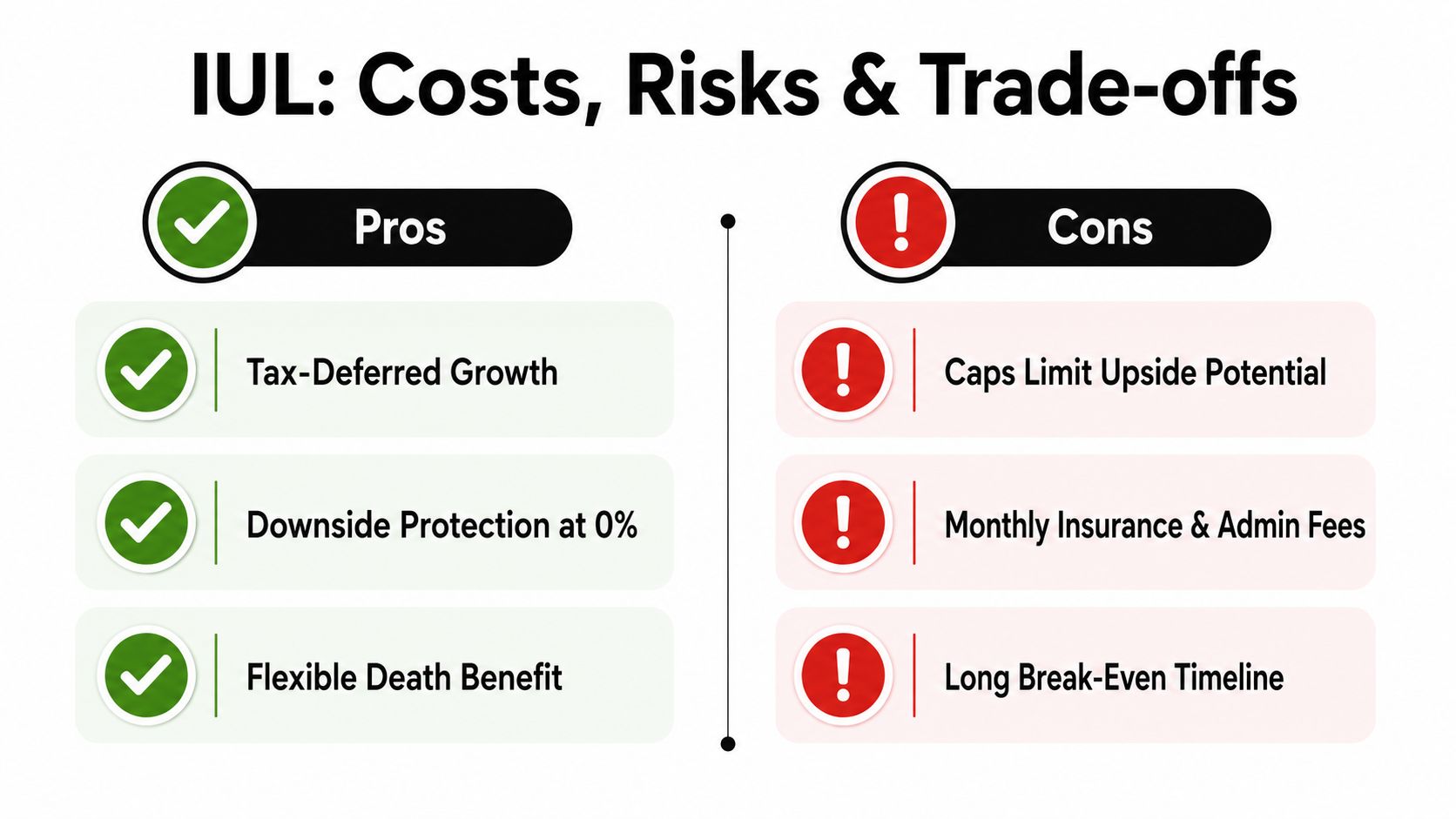 IUL: Costs, Risks & Trade-offs

Pros

Tax-Deferred Growth

Downside Protection at 0%

Flexible Death Benefit

Cons

Caps Limit Upside Potential

Monthly Insurance & Admin Fees

Long Break-Even Timeline